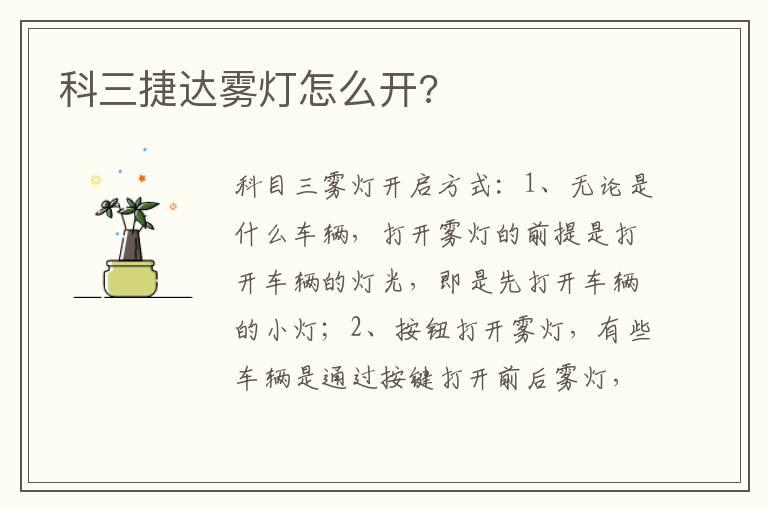 科三捷达雾灯怎么开?

科目三雾灯开启方式：1、无论是什么车辆，打开雾灯的前提是打开车辆的灯光，即是先打开车辆的小灯；2、按钮打开雾灯，有些车辆是通过按键打开前后雾灯，